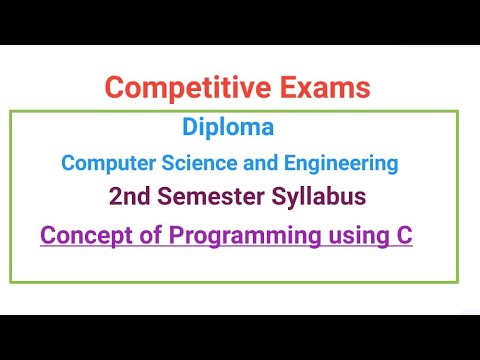 Competitive Exams

Diploma

Computer Science and Engineering

2nd Semester Syllabus

Concept of Programming using C